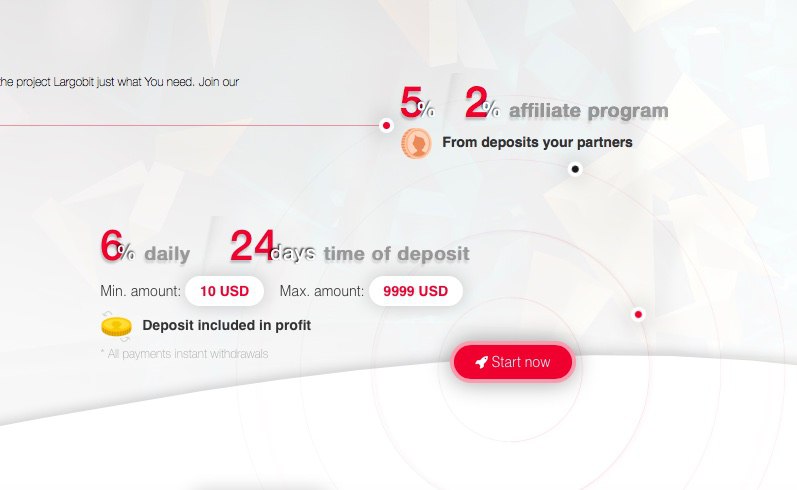 he project Largobit just what You need. Join our

5% 2% affiliate program

From deposits your partners

6% daily 24days time of deposit

Min. amount: 10 USD Max. amount: 9999 USD

Deposit included in profit

* All payments instant withdrawals

Start now